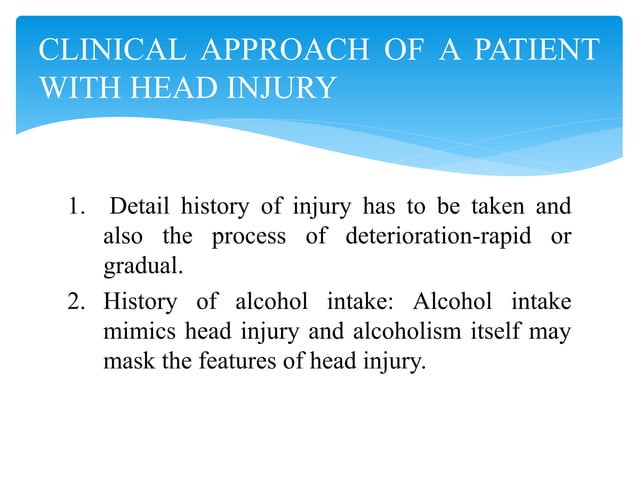 CLINICAL APPROACH OF A PATIENT WITH HEAD INJURY

1. Detail history of injury has to be taken and also the process of deterioration-rapid or gradual.
2. History of alcohol intake: Alcohol intake mimics head injury and alcoholism itself may mask the features of head injury.